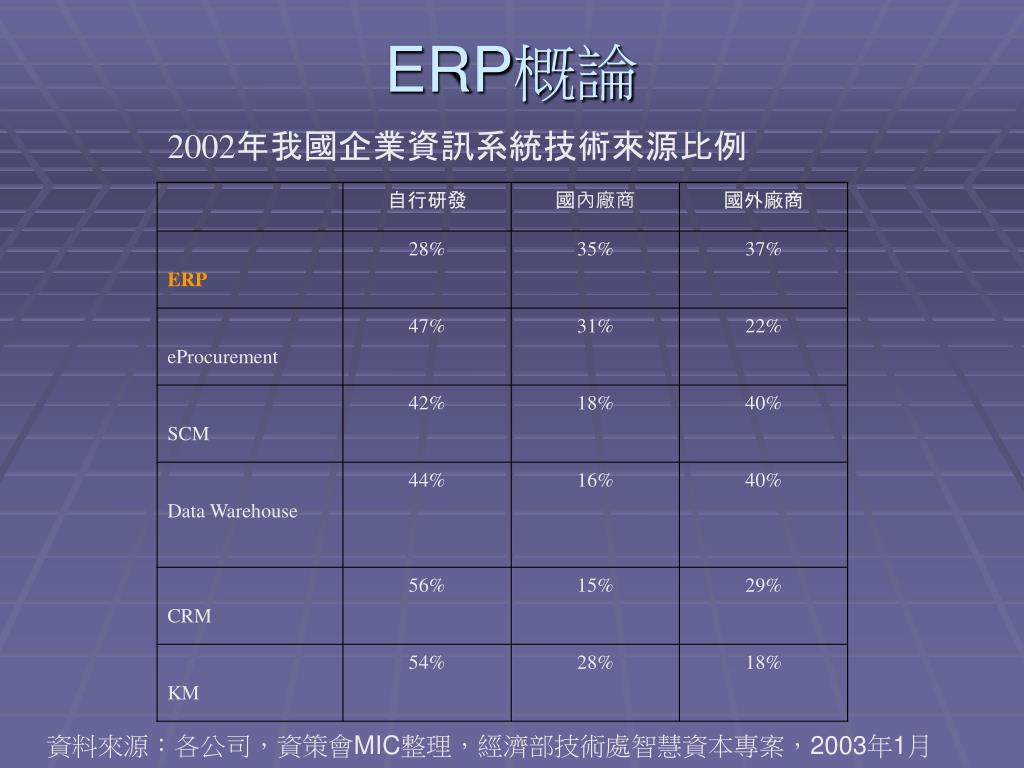 ERP概論

2002年我國企業資訊系統技術來源比例

| | 自行研發 | 國內廠商 | 國外廠商 |
|---|---|---|---|
| ERP | 28% | 35% | 37% |
| eProcurement | 47% | 31% | 22% |
| SCM | 42% | 18% | 40% |
| Data Warehouse | 44% | 16% | 40% |
| CRM | 56% | 15% | 29% |
| KM | 54% | 28% | 18% |

資料來源：各公司，資策會MIC整理，經濟部技術處智慧資本專案，2003年1月